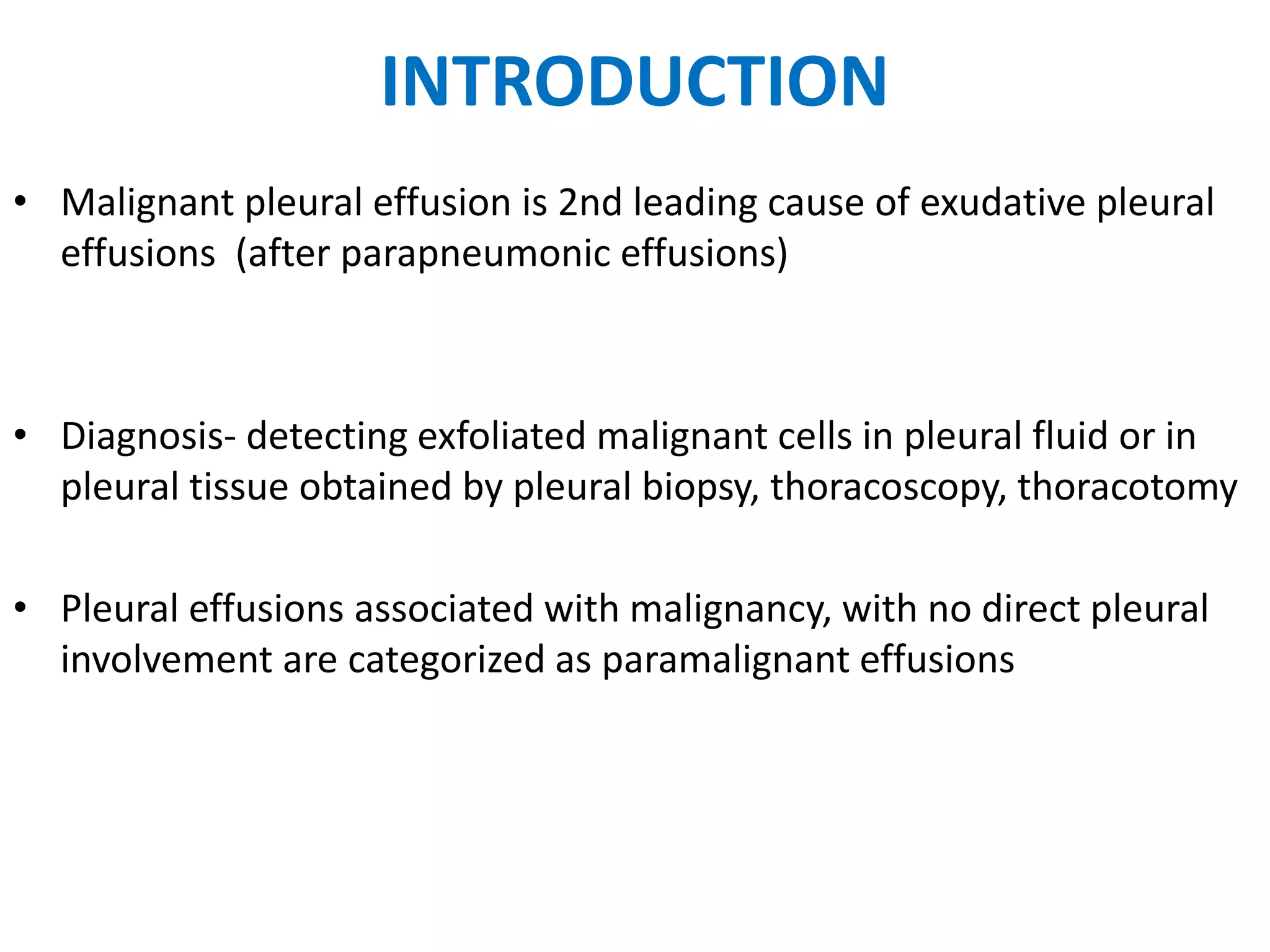 INTRODUCTION

• Malignant pleural effusion is 2nd leading cause of exudative pleural effusions (after parapneumonic effusions)

• Diagnosis- detecting exfoliated malignant cells in pleural fluid or in pleural tissue obtained by pleural biopsy, thoracoscopy, thoracotomy

• Pleural effusions associated with malignancy, with no direct pleural involvement are categorized as paramalignant effusions